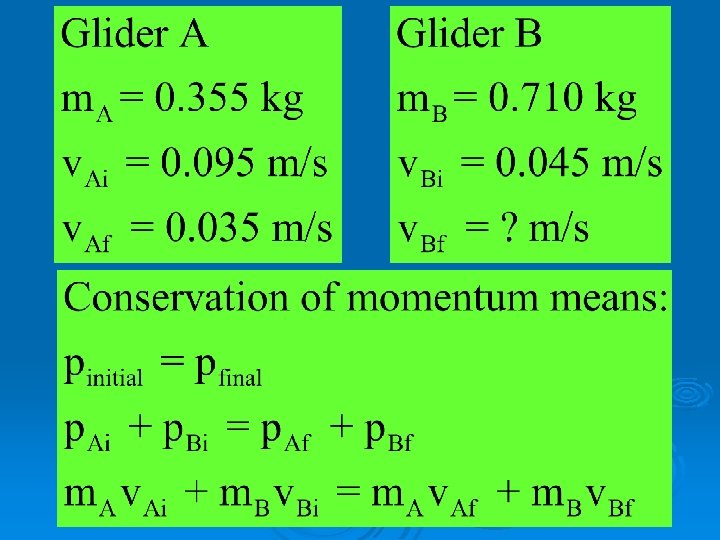 Glider A

$m_A = 0.355$ kg

$v_{Ai} = 0.095$ m/s

$v_{Af} = 0.035$ m/s

Glider B

$m_B = 0.710$ kg

$v_{Bi} = 0.045$ m/s

$v_{Bf} = ?$ m/s

Conservation of momentum means:

$p_{initial} = p_{final}$

$p_{Ai} + p_{Bi} = p_{Af} + p_{Bf}$

$m_A v_{Ai} + m_B v_{Bi} = m_A v_{Af} + m_B v_{Bf}$